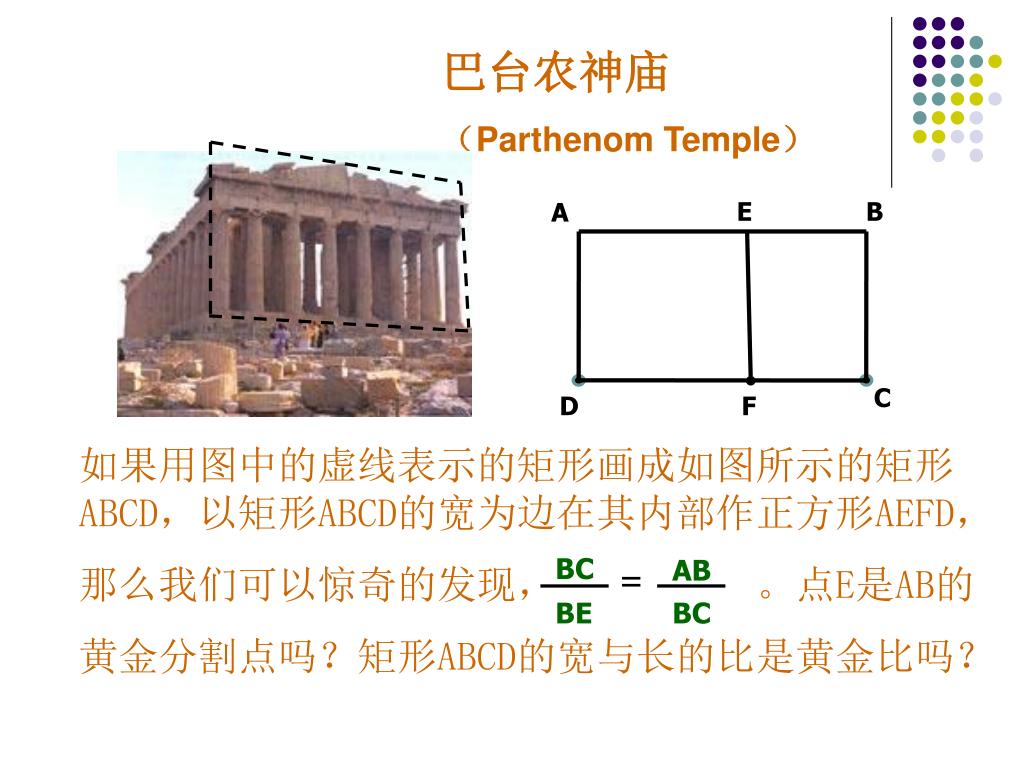 巴台农神庙

（Parthenom Temple）

A E B

D F C

如果用图中的虚线表示的矩形画成如图所示的矩形ABCD，以矩形ABCD的宽为边在其内部作正方形AEFD，那么我们可以惊奇的发现，$\frac{BC}{BE}=\frac{AB}{BC}$ 。点E是AB的黄金分割点吗？矩形ABCD的宽与长的比是黄金比吗？